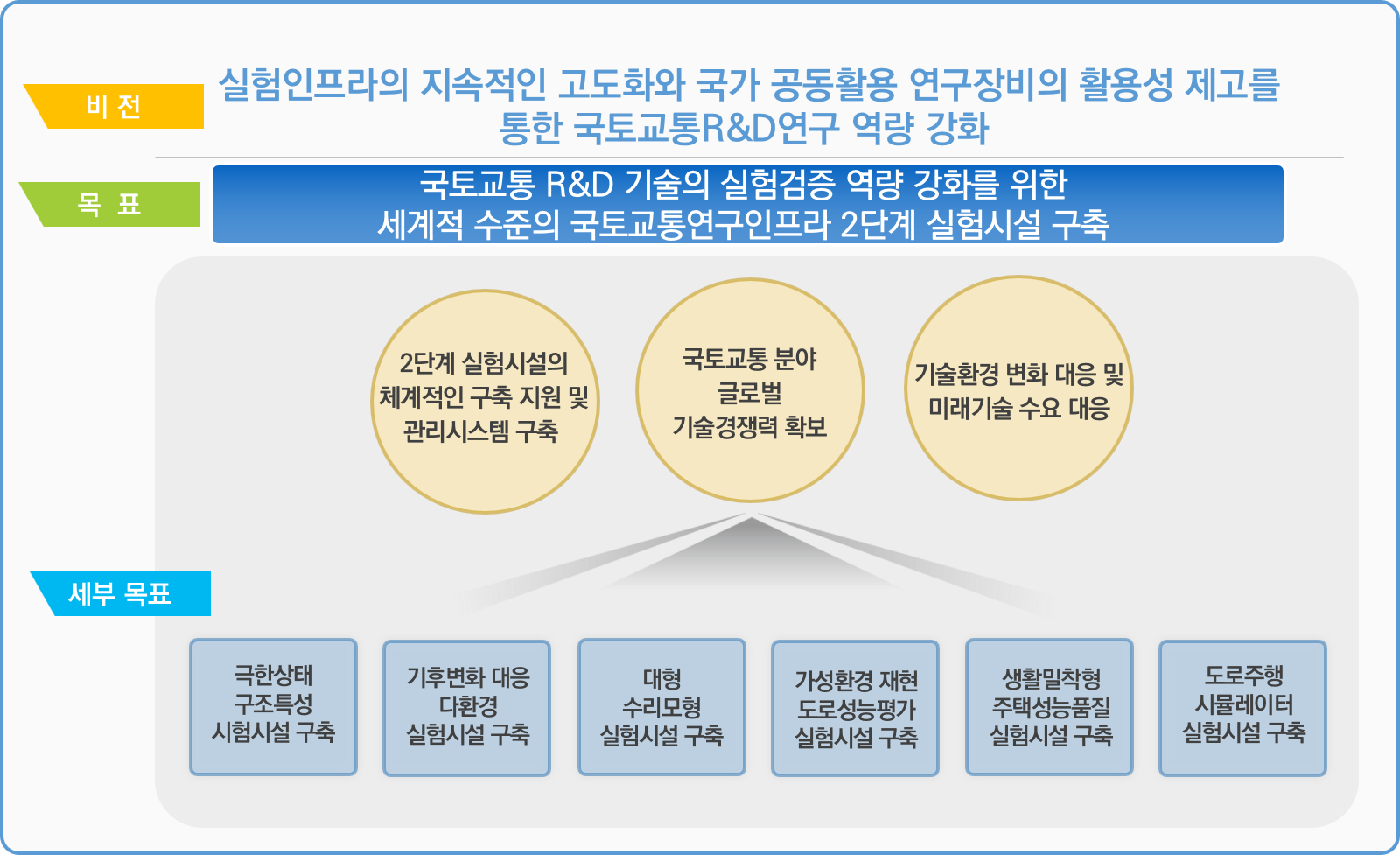 비 전

실험인프라의 지속적인 고도화와 국가 공동활용 연구장비의 활용성 제고를 통한 국토교통R&D연구 역량 강화

목 표

국토교통 R&D 기술의 실험검증 역량 강화를 위한 세계적 수준의 국토교통연구인프라 2단계 실험시설 구축

2단계 실험시설의 체계적인 구축 지원 및 관리시스템 구축

국토교통 분야 글로벌 기술경쟁력 확보

기술환경 변화 대응 및 미래기술 수요 대응

세부 목표

극한상태 구조특성 시험시설 구축

기후변화 대응 다환경 실험시설 구축

대형 수리모형 실험시설 구축

가성환경 재현 도로성능평가 실험시설 구축

생활밀착형 주택성능품질 실험시설 구축

도로주행 시뮬레이터 실험시설 구축